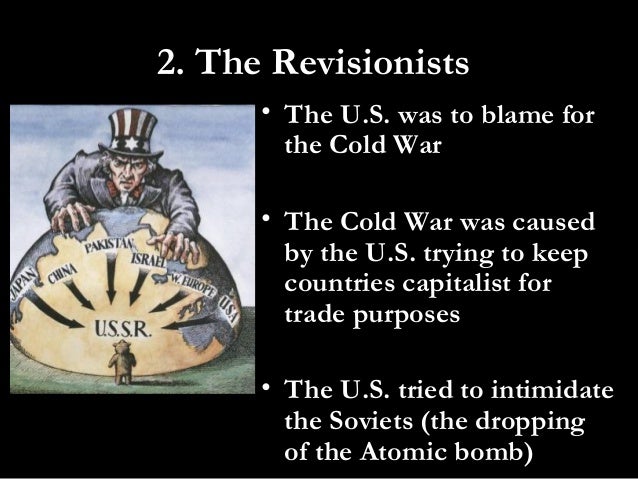 2. The Revisionists

JAPAN
CHINA
PAKISTAN
ISRAEL
W. EUROPE
USA
U.S.S.R.

• The U.S. was to blame for the Cold War

• The Cold War was caused by the U.S. trying to keep countries capitalist for trade purposes

• The U.S. tried to intimidate the Soviets (the dropping of the Atomic bomb)